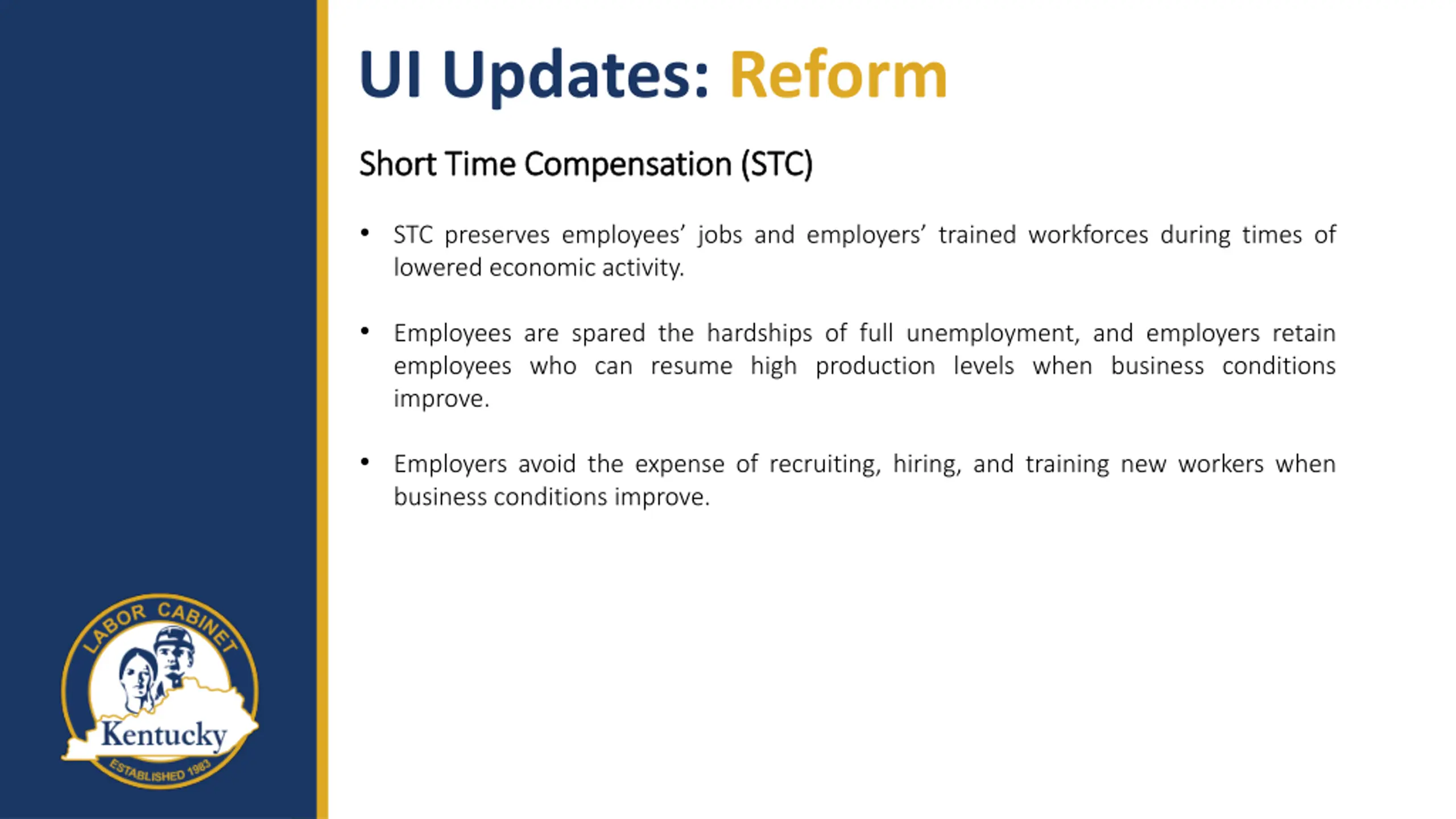 UI Updates: Reform

Short Time Compensation (STC)

• STC preserves employees' jobs and employers' trained workforces during times of lowered economic activity.

• Employees are spared the hardships of full unemployment, and employers retain employees who can resume high production levels when business conditions improve.

• Employers avoid the expense of recruiting, hiring, and training new workers when business conditions improve.

LABOR CABINET
Kentucky
ESTABLISHED 1983